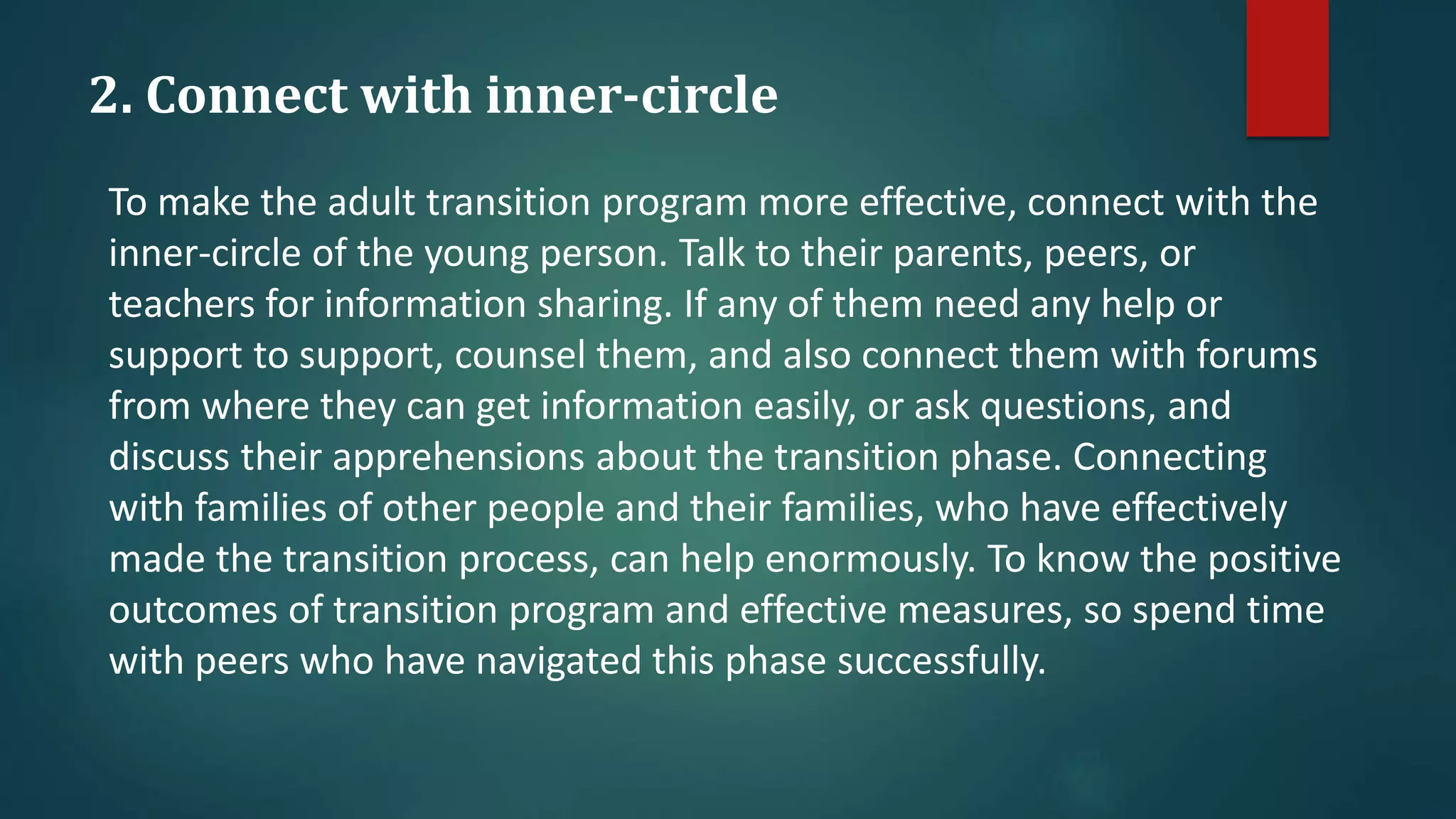 2. Connect with inner-circle

To make the adult transition program more effective, connect with the inner-circle of the young person. Talk to their parents, peers, or teachers for information sharing. If any of them need any help or support to support, counsel them, and also connect them with forums from where they can get information easily, or ask questions, and discuss their apprehensions about the transition phase. Connecting with families of other people and their families, who have effectively made the transition process, can help enormously. To know the positive outcomes of transition program and effective measures, so spend time with peers who have navigated this phase successfully.